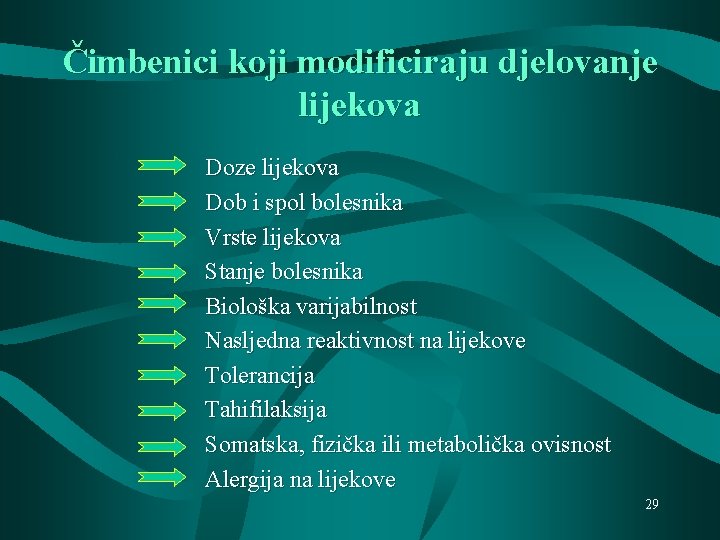 Čimbenici koji modificiraju djelovanje lijekova

Doze lijekova
Dob i spol bolesnika
Vrste lijekova
Stanje bolesnika
Biološka varijabilnost
Nasljedna reaktivnost na lijekove
Tolerancija
Tahifilaksija
Somatska, fizička ili metabolička ovisnost
Alergija na lijekove

29